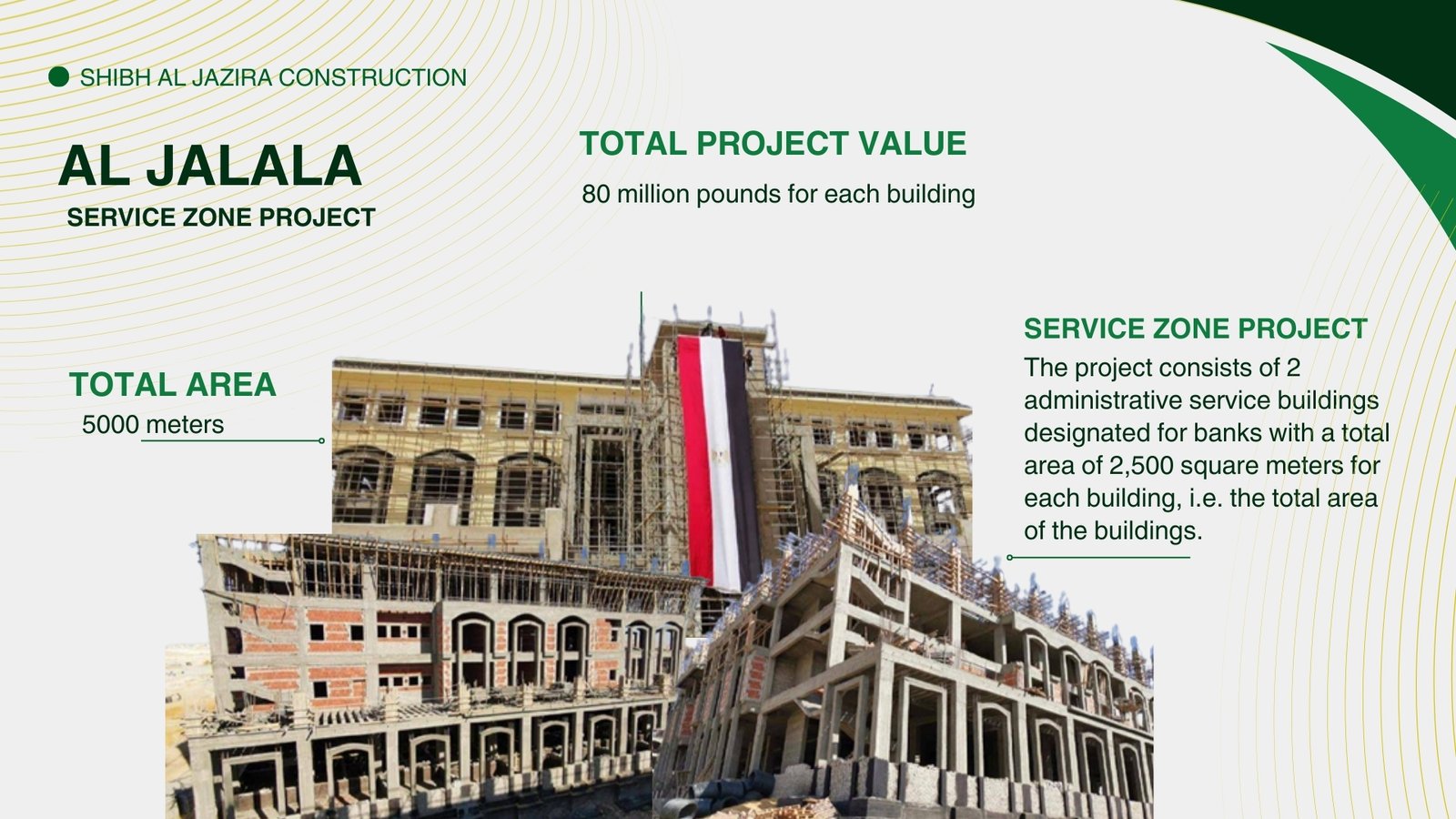 SHIBH AL JAZIRA CONSTRUCTION

AL JALALA
SERVICE ZONE PROJECT

TOTAL PROJECT VALUE
80 million pounds for each building

TOTAL AREA
5000 meters

SERVICE ZONE PROJECT
The project consists of 2 administrative service buildings designated for banks with a total area of 2,500 square meters for each building, i.e. the total area of the buildings.